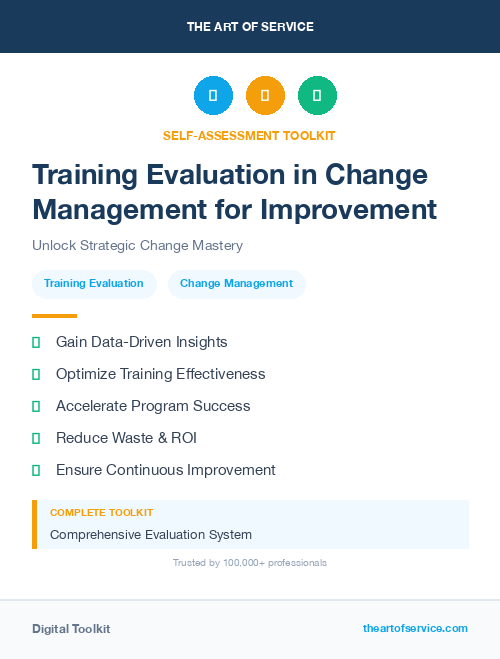 THE ART OF SERVICE

SELF-ASSESSMENT TOOLKIT

Training Evaluation in Change Management for Improvement

Unlock Strategic Change Mastery

Training Evaluation

Change Management

Gain Data-Driven Insights

Optimize Training Effectiveness

Accelerate Program Success

Reduce Waste & ROI

Ensure Continuous Improvement

COMPLETE TOOLKIT

Comprehensive Evaluation System

Trusted by 100,000+ professionals

Digital Toolkit

theartofservice.com